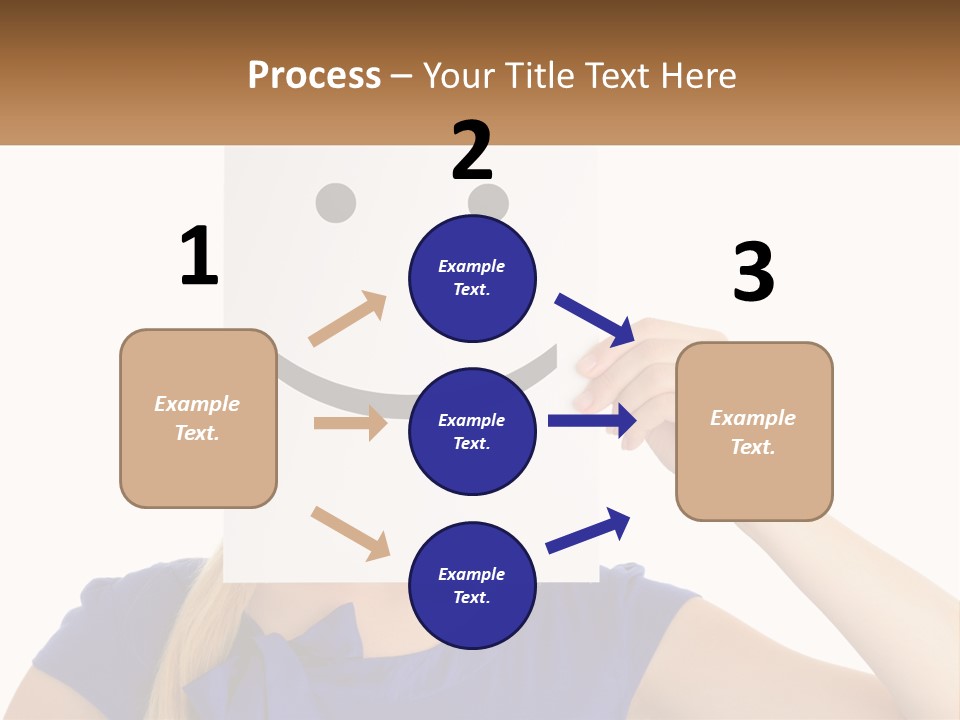 Process – Your Title Text Here

1

Example Text.

2

Example Text.

Example Text.

Example Text.

3

Example Text.